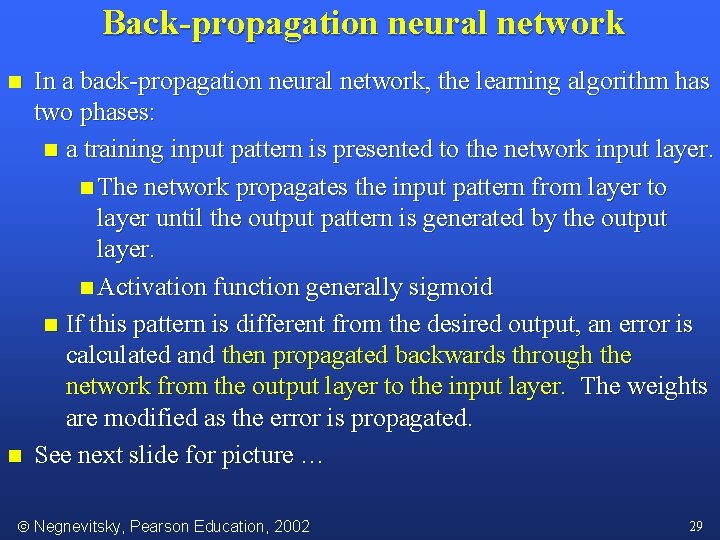 Back-propagation neural network

In a back-propagation neural network, the learning algorithm has two phases:

a training input pattern is presented to the network input layer.

The network propagates the input pattern from layer to layer until the output pattern is generated by the output layer.

Activation function generally sigmoid

If this pattern is different from the desired output, an error is calculated and then propagated backwards through the network from the output layer to the input layer. The weights are modified as the error is propagated.

See next slide for picture …

© Negnevitsky, Pearson Education, 2002

29